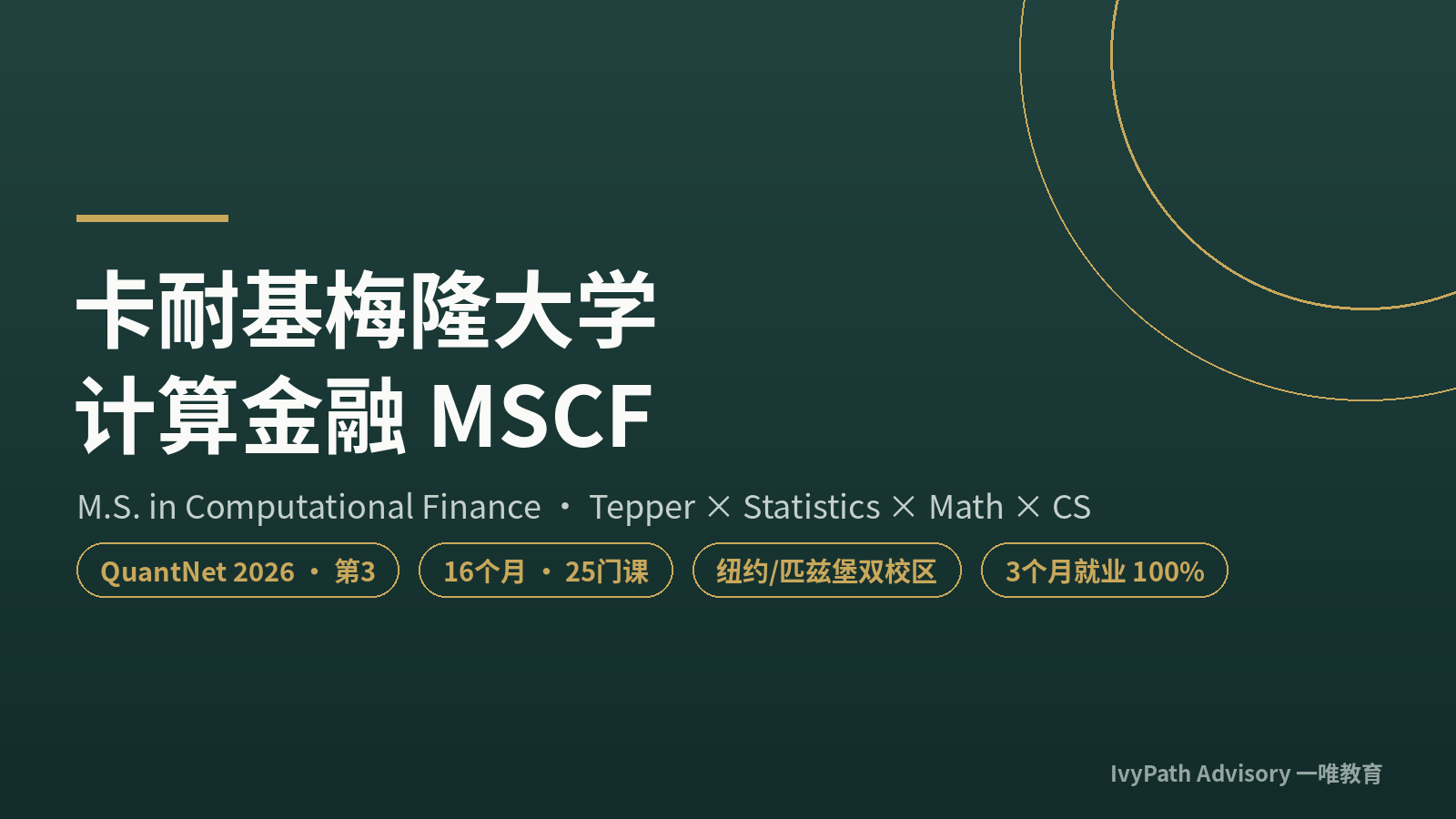 卡耐基梅隆大学
计算金融 MSCF

M.S. in Computational Finance · Tepper × Statistics × Math × CS

QuantNet 2026 · 第3

16个月 · 25门课

纽约/匹兹堡双校区

3个月就业 100%

IvyPath Advisory 一唯教育